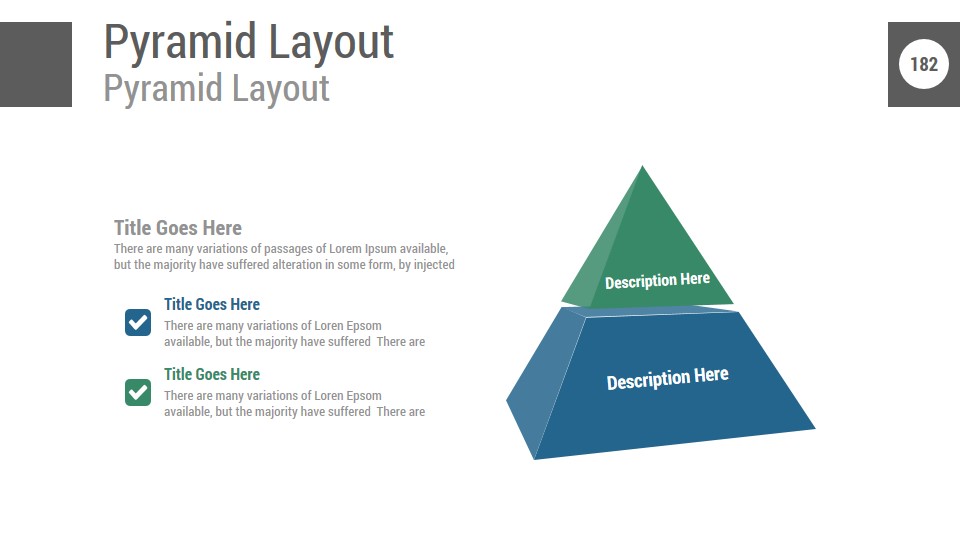 Pyramid Layout
Pyramid Layout

182

Title Goes Here
There are many variations of passages of Lorem Ipsum available, but the majority have suffered alteration in some form, by injected

Title Goes Here
There are many variations of Loren Epsom available, but the majority have suffered There are

Title Goes Here
There are many variations of Loren Epsom available, but the majority have suffered There are

Description Here

Description Here